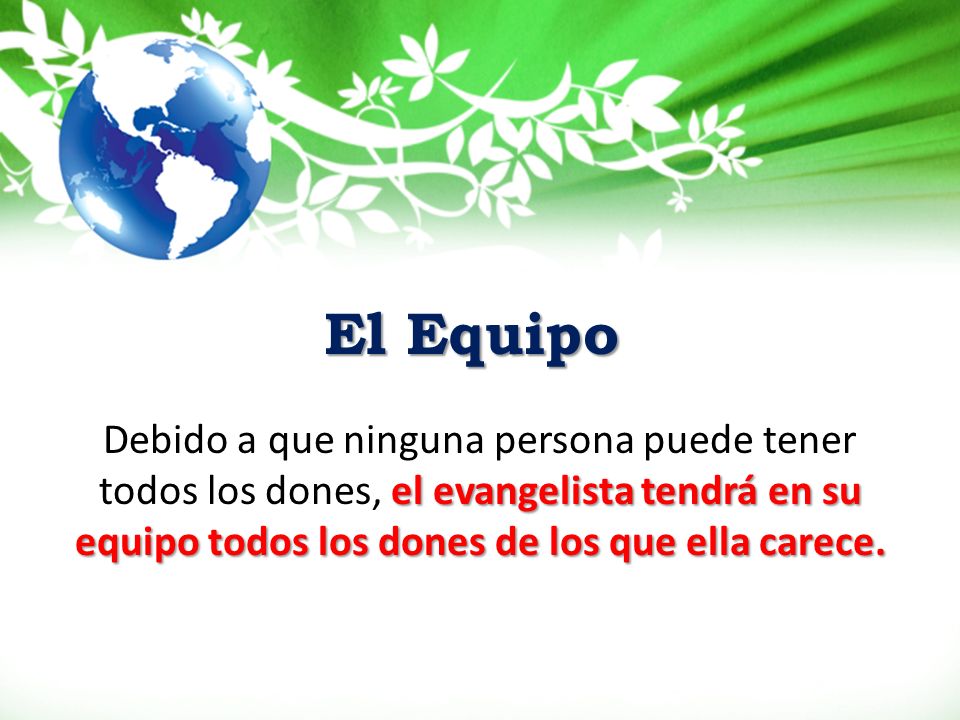 El Equipo

Debido a que ninguna persona puede tener todos los dones, el evangelista tendrá en su equipo todos los dones de los que ella carece.